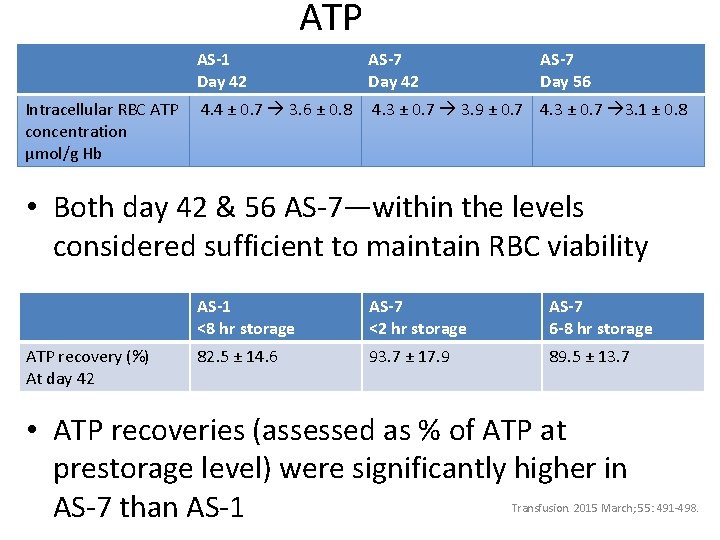 ATP

| | AS-1 Day 42 | AS-7 Day 42 | AS-7 Day 56 |
|---|---|---|---|
| Intracellular RBC ATP concentration µmol/g Hb | 4.4 ± 0.7 → 3.6 ± 0.8 | 4.3 ± 0.7 → 3.9 ± 0.7 | 4.3 ± 0.7 →3.1 ± 0.8 |

• Both day 42 & 56 AS-7—within the levels considered sufficient to maintain RBC viability

| | AS-1 <8 hr storage | AS-7 <2 hr storage | AS-7 6-8 hr storage |
|---|---|---|---|
| ATP recovery (%) At day 42 | 82.5 ± 14.6 | 93.7 ± 17.9 | 89.5 ± 13.7 |

• ATP recoveries (assessed as % of ATP at prestorage level) were significantly higher in AS-7 than AS-1

Transfusion 2015 March;55: 491-498.